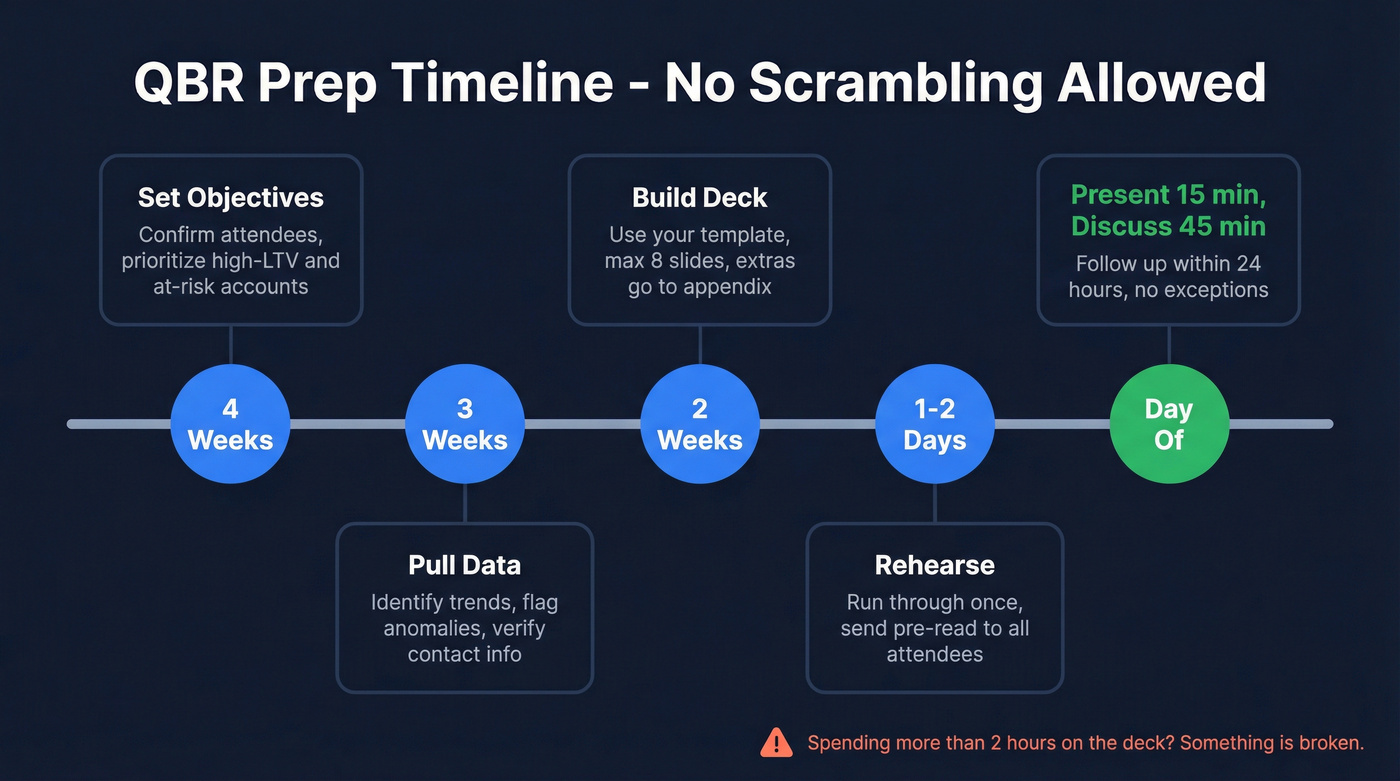 QBR Prep Timeline - No Scrambling Allowed

Set Objectives
Confirm attendees, prioritize high-LTV and at-risk accounts

4 Weeks

3 Weeks

Pull Data
Identify trends, flag anomalies, verify contact info

Build Deck
Use your template, max 8 slides, extras go to appendix

2 Weeks

1-2 Days

Rehearse
Run through once, send pre-read to all attendees

Present 15 min, Discuss 45 min
Follow up within 24 hours, no exceptions

Day Of

Spending more than 2 hours on the deck? Something is broken.